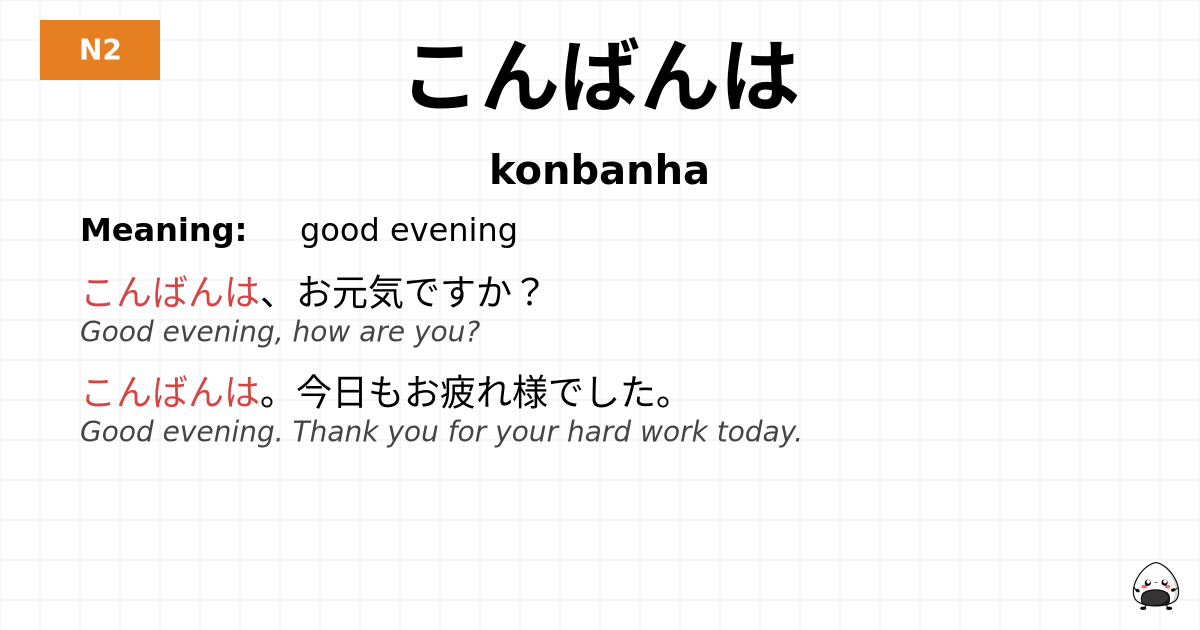 N2

こんばんは

konbanha

Meaning: good evening

こんばんは、お元気ですか？
Good evening, how are you?

こんばんは。今日もお疲れ様でした。
Good evening. Thank you for your hard work today.